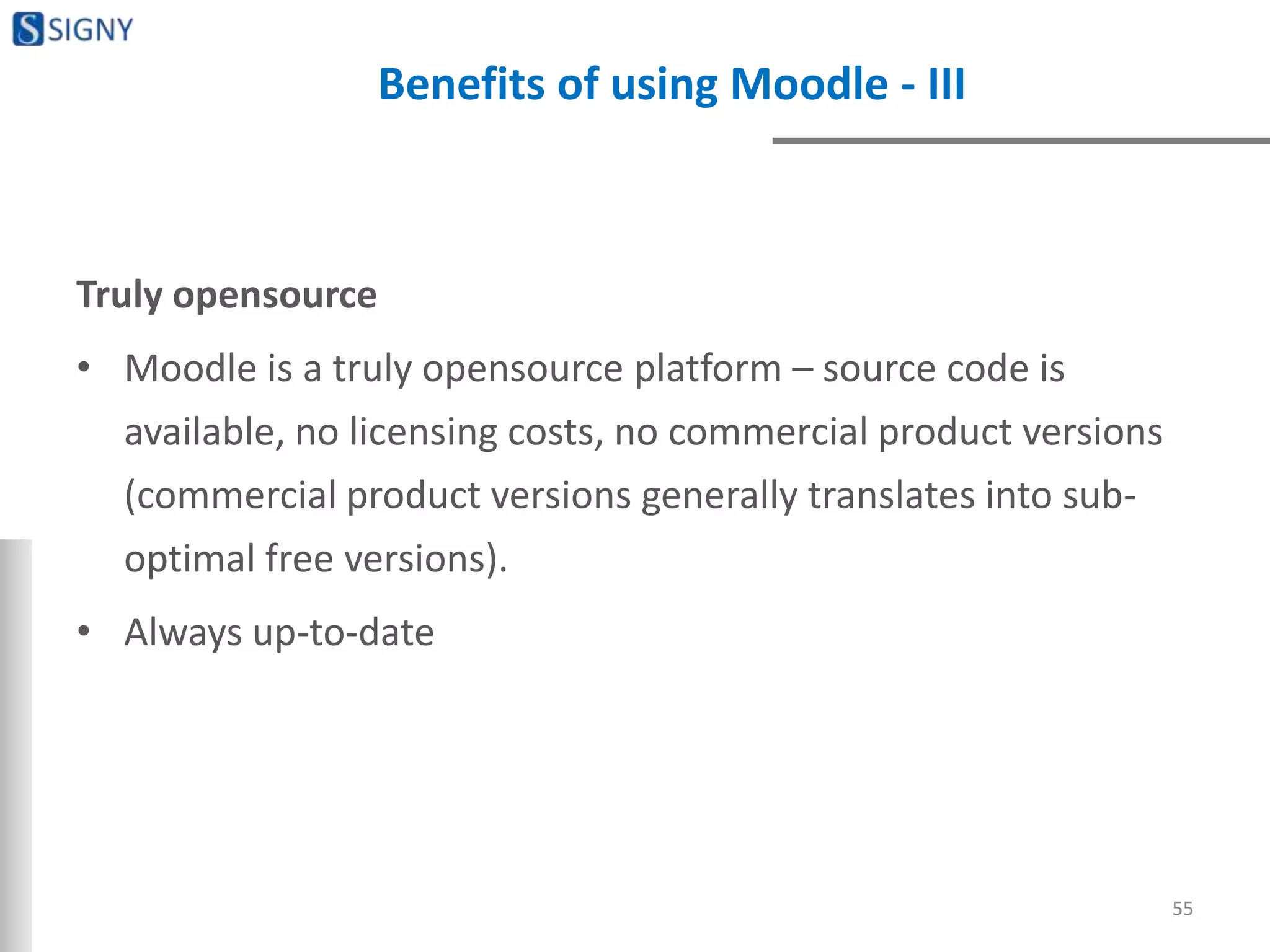 SIGNY

Benefits of using Moodle - III

Truly opensource

• Moodle is a truly opensource platform – source code is available, no licensing costs, no commercial product versions (commercial product versions generally translates into sub-optimal free versions).

• Always up-to-date

55